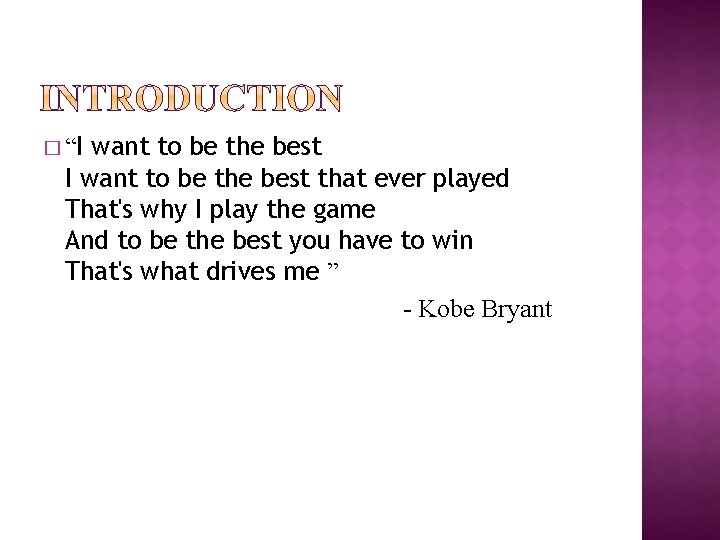 INTRODUCTION

□ “I want to be the best
I want to be the best that ever played
That's why I play the game
And to be the best you have to win
That's what drives me ”

- Kobe Bryant